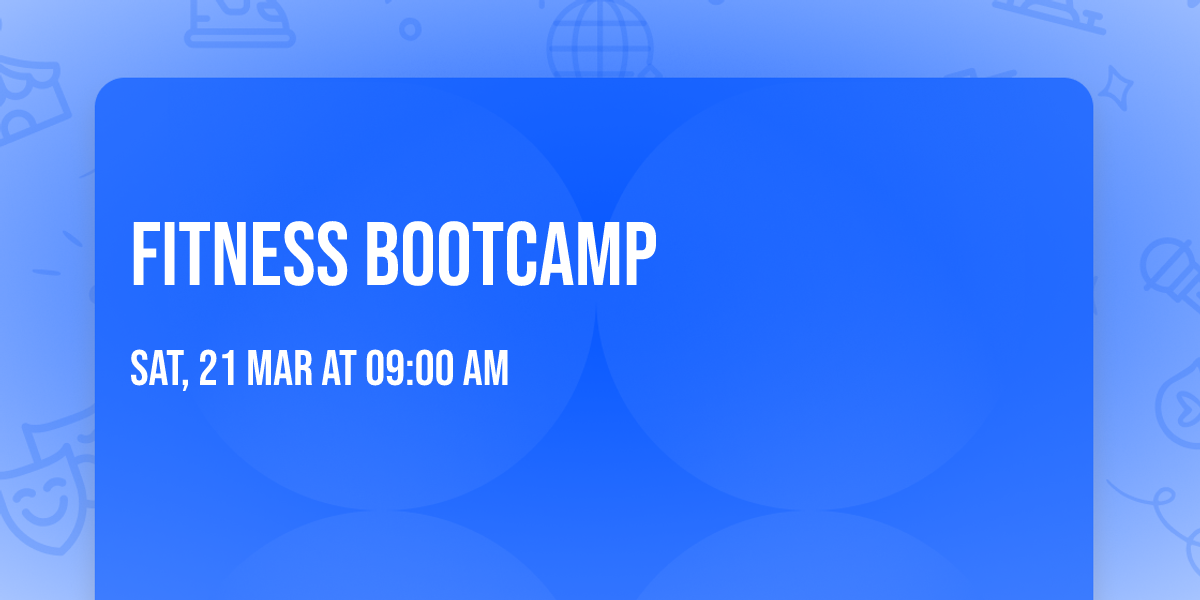 FITNESS BOOTCAMP

SAT, 21 MAR AT 09:00 AM